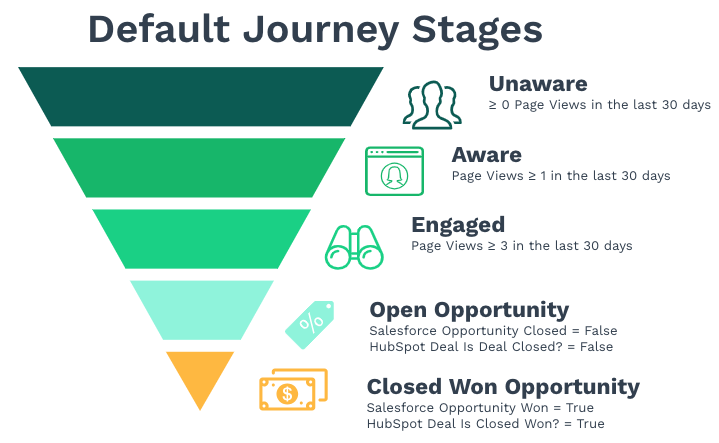 Default Journey Stages

Unaware
≥ 0 Page Views in the last 30 days

Aware
Page Views ≥ 1 in the last 30 days

Engaged
Page Views ≥ 3 in the last 30 days

%

Open Opportunity
Salesforce Opportunity Closed = False
HubSpot Deal Is Deal Closed? = False

$

Closed Won Opportunity
Salesforce Opportunity Won = True
HubSpot Deal Is Closed Won? = True